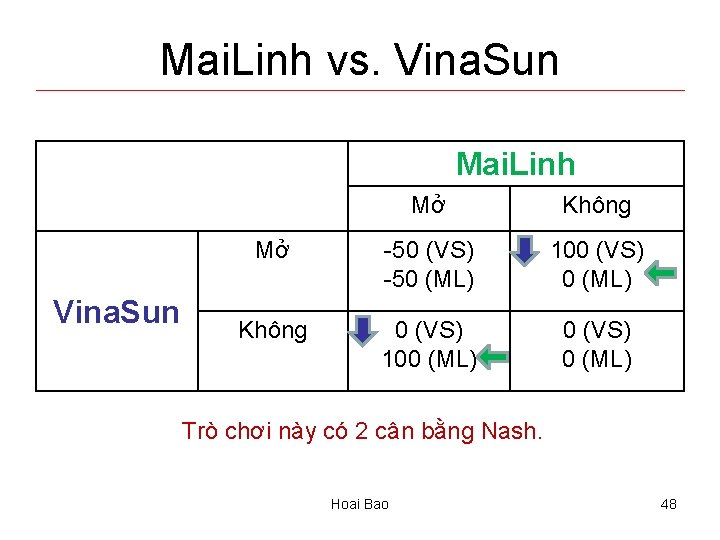 MaiLinh vs. VinaSun

|  |  | MaiLinh |  |
|---|---|---|---|
|  |  | Mở | Không |
| VinaSun | Mở | -50 (VS) -50 (ML) | 100 (VS) 0 (ML) |
|  | Không | 0 (VS) 100 (ML) | 0 (VS) 0 (ML) |

Trò chơi này có 2 cân bằng Nash.

Hoai Bao

48